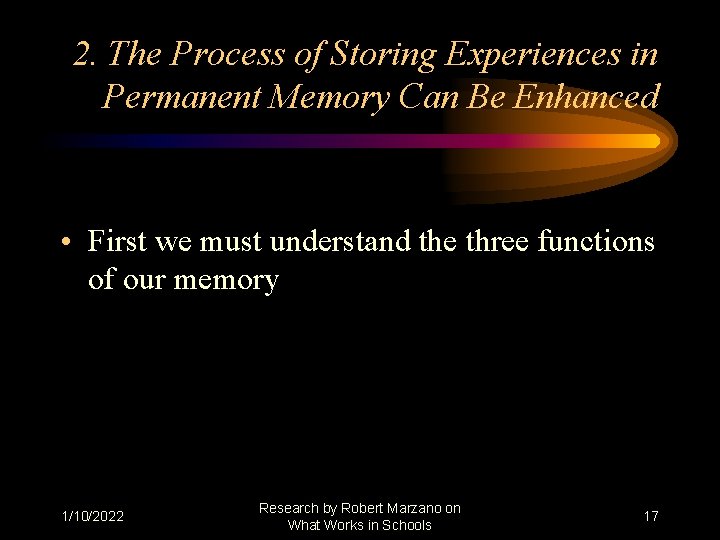 2. The Process of Storing Experiences in Permanent Memory Can Be Enhanced

• First we must understand the three functions of our memory

1/10/2022

Research by Robert Marzano on What Works in Schools

17